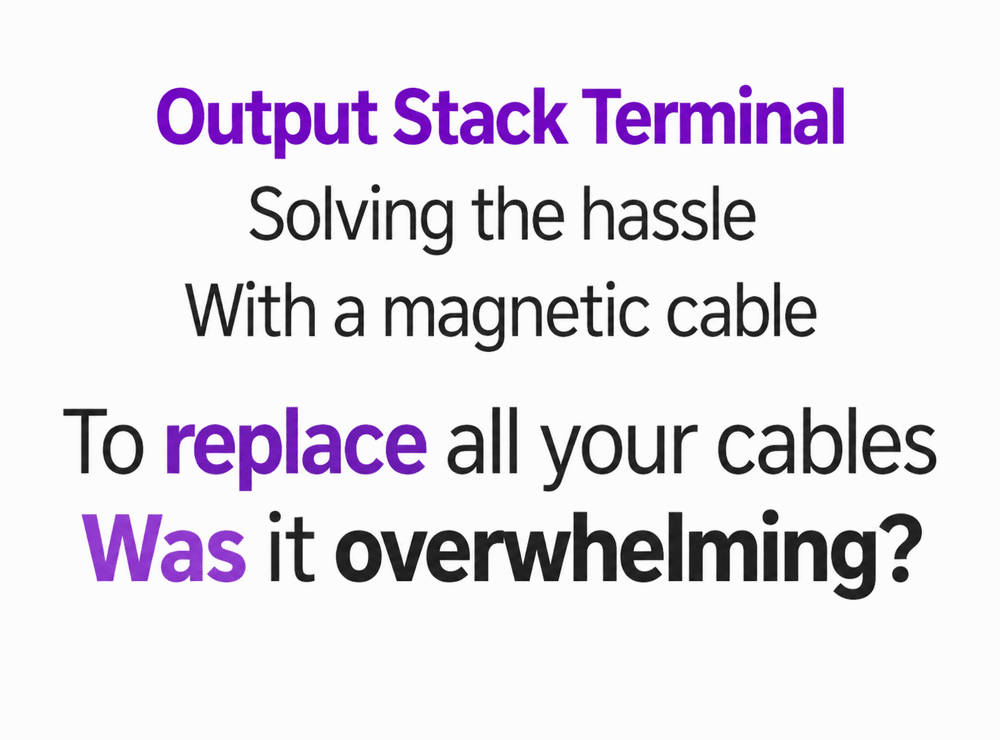 Output Stack Terminal
Solving the hassle
With a magnetic cable

To replace all your cables
Was it overwhelming?